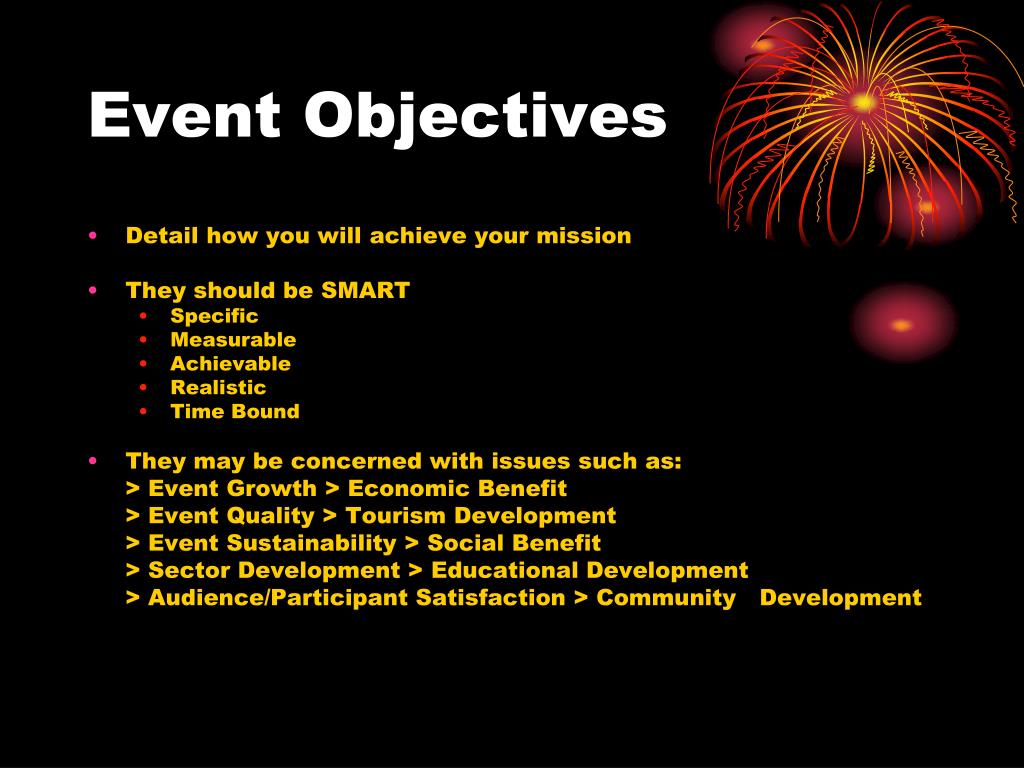 Event Objectives

• Detail how you will achieve your mission

• They should be SMART
  • Specific
  • Measurable
  • Achievable
  • Realistic
  • Time Bound

• They may be concerned with issues such as:
> Event Growth > Economic Benefit
> Event Quality > Tourism Development
> Event Sustainability > Social Benefit
> Sector Development > Educational Development
> Audience/Participant Satisfaction > Community Development